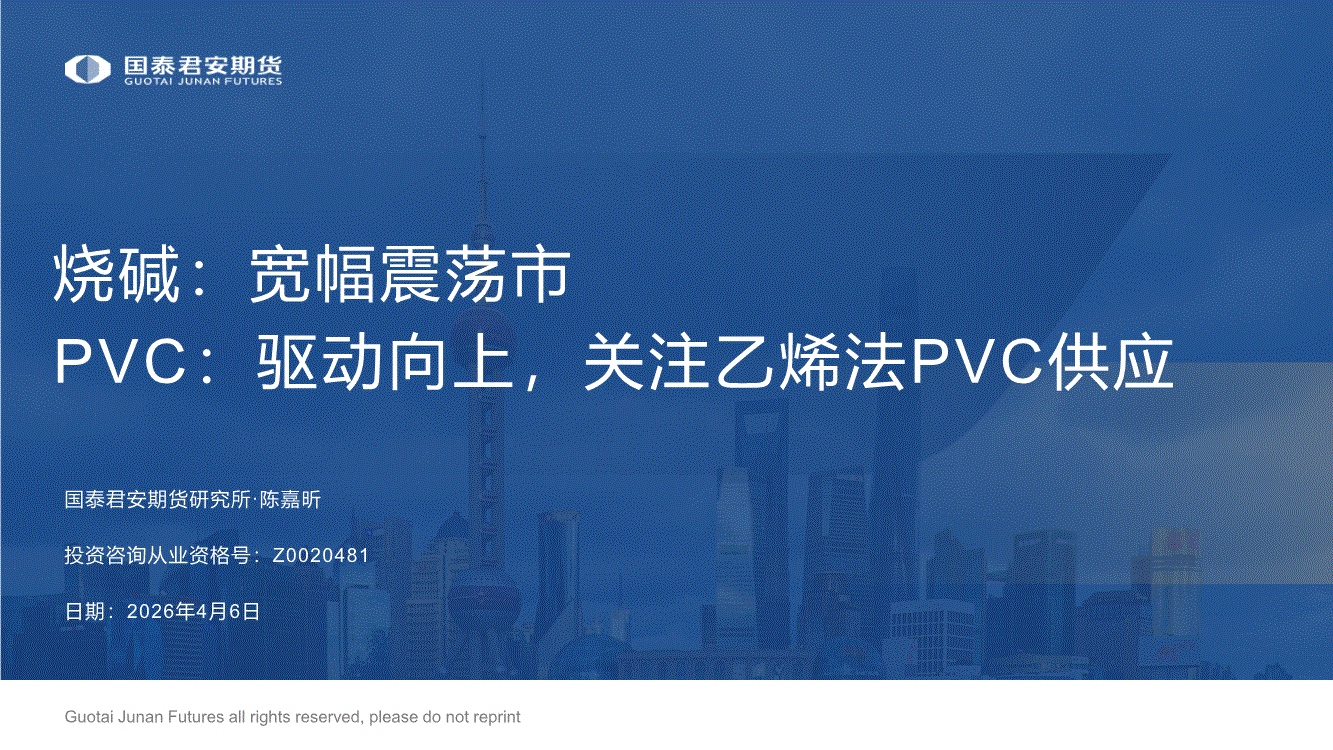 国泰君安期货
GUOTAI JUNAN FUTURES

烧碱：宽幅震荡市
PVC：驱动向上，关注乙烯法PVC供应

国泰君安期货研究所·陈嘉昕

投资咨询从业资格号：Z0020481

日期：2026年4月6日

Guotai Junan Futures all rights reserved, please do not reprint